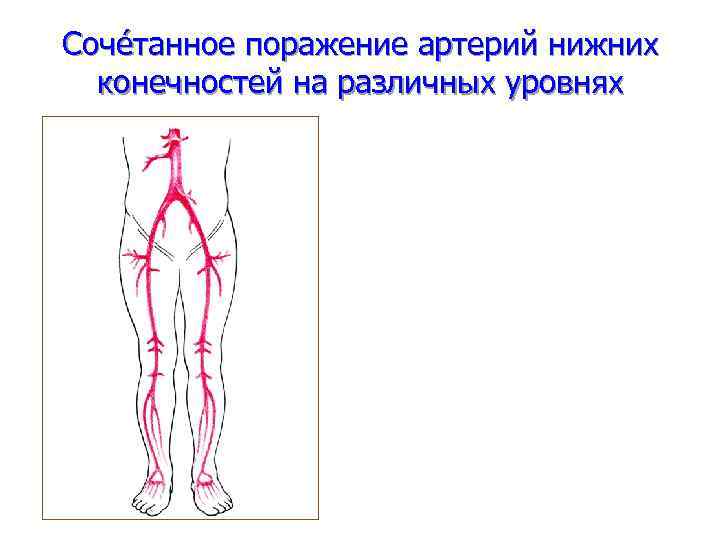 Соче́танное поражение артерий нижних конечностей на различных уровнях